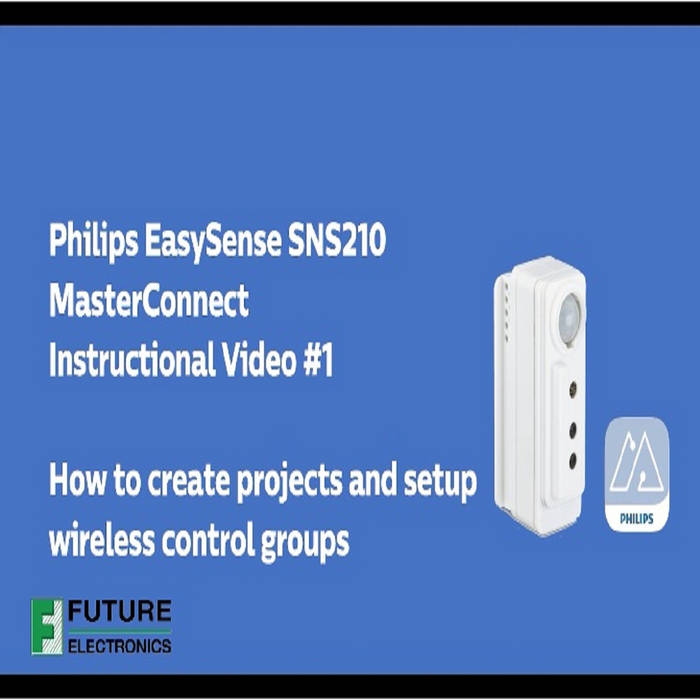 Philips EasySense SNS210
MasterConnect
Instructional Video #1

How to create projects and setup wireless control groups

PHILIPS

FUTURE
ELECTRONICS